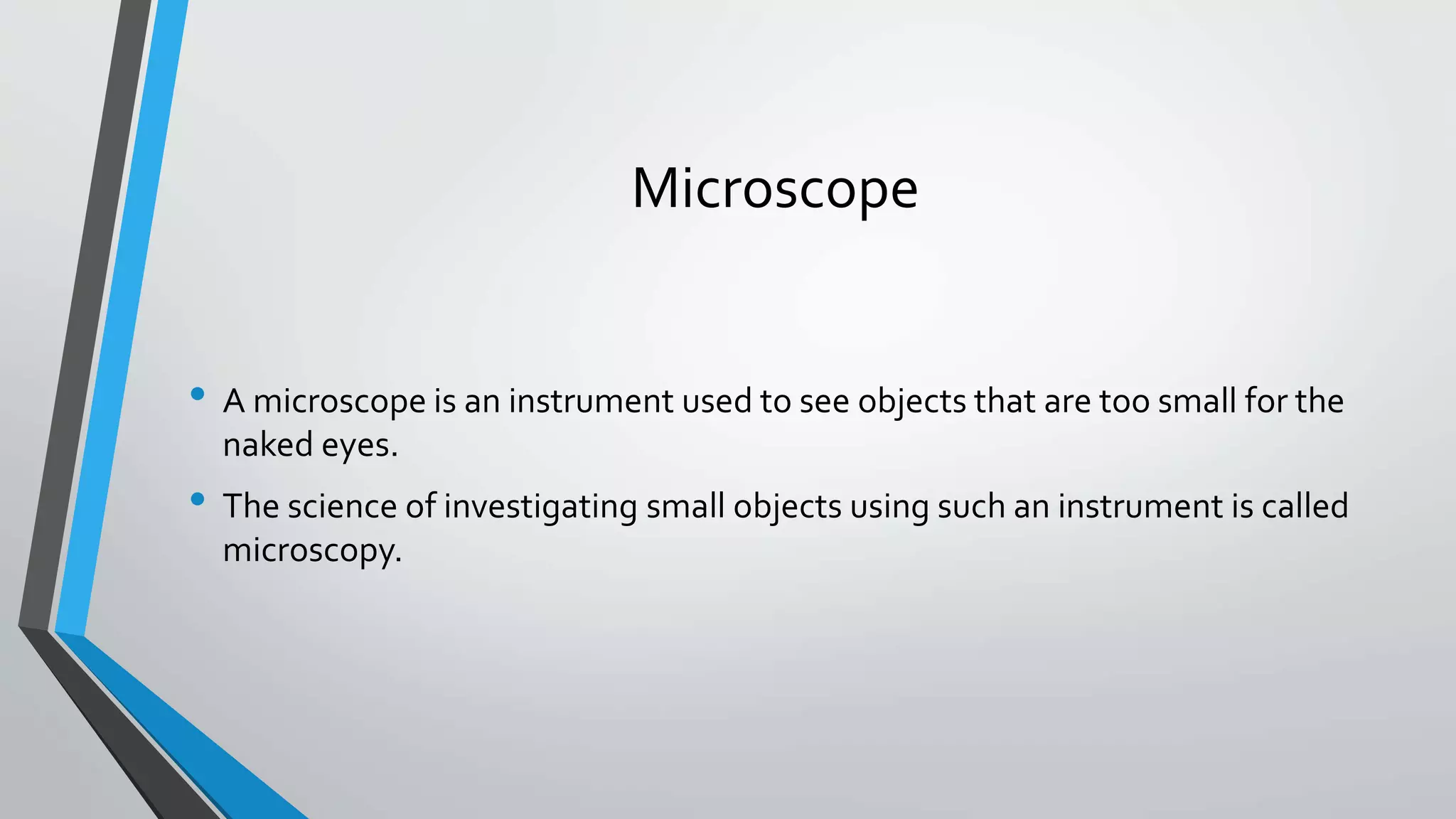 Microscope

• A microscope is an instrument used to see objects that are too small for the naked eyes.

• The science of investigating small objects using such an instrument is called microscopy.